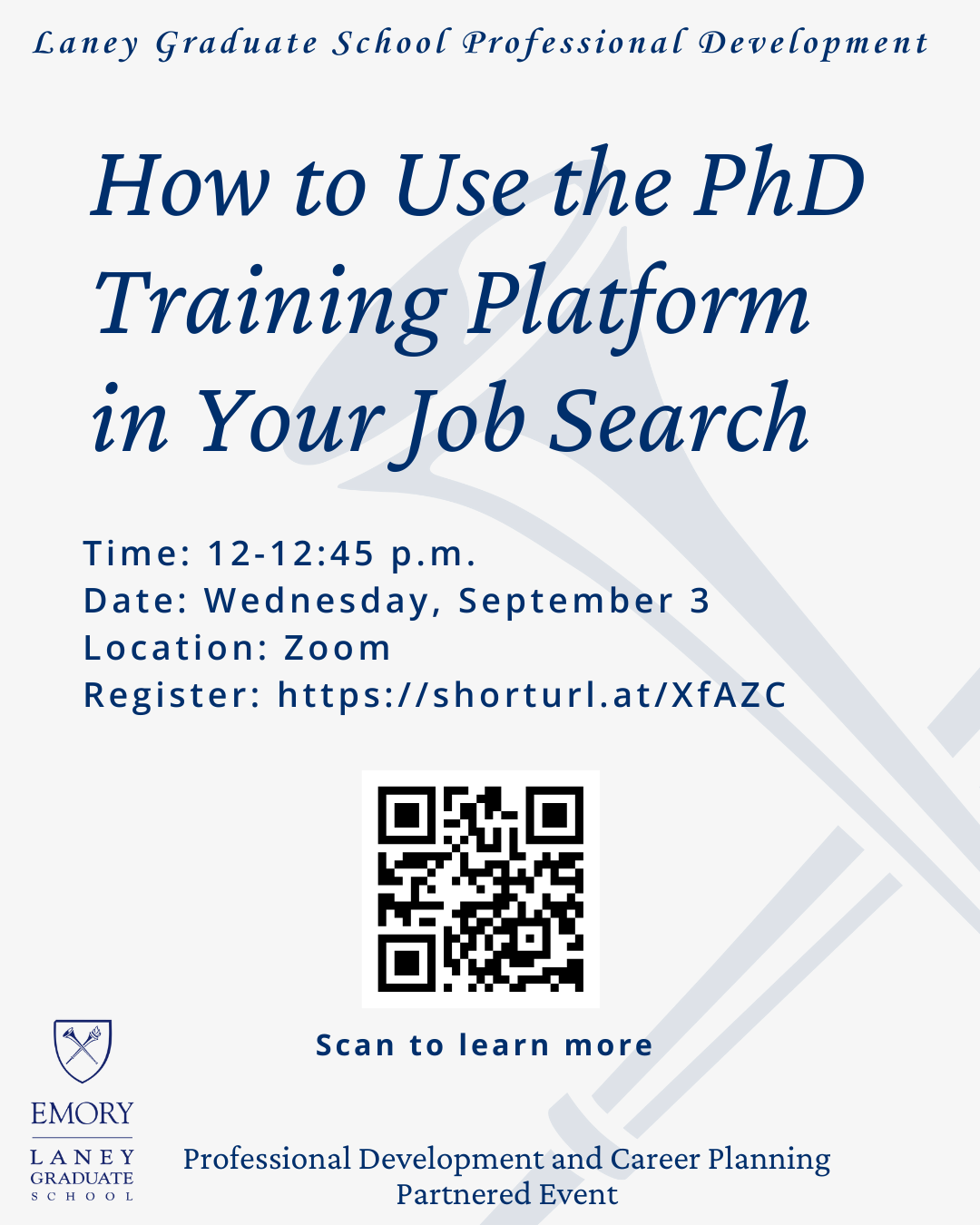 Laney Graduate School Professional Development

How to Use the PhD Training Platform in Your Job Search

Time: 12-12:45 p.m.
Date: Wednesday, September 3
Location: Zoom
Register: https://shorturl.at/XfAZC

Scan to learn more

EMORY
LANEY GRADUATE SCHOOL

Professional Development and Career Planning Partnered Event